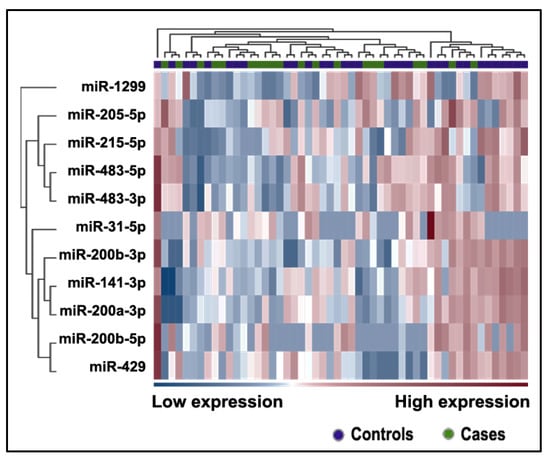 miR-1299
miR-205-5p
miR-215-5p
miR-483-5p
miR-483-3p
miR-31-5p
miR-200b-3p
miR-141-3p
miR-200a-3p
miR-200b-5p
miR-429

Low expression
High expression

Controls
Cases